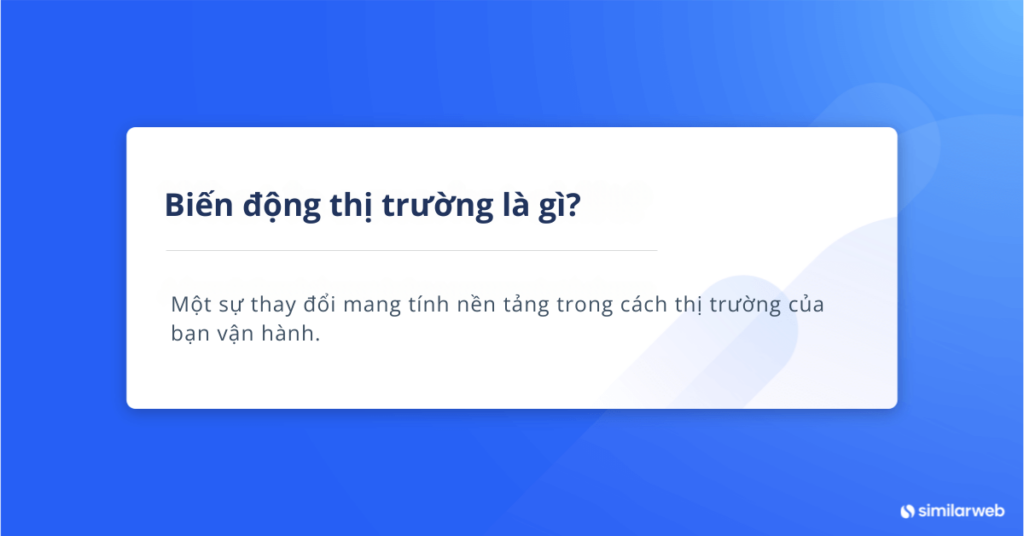 Biến động thị trường là gì?

Một sự thay đổi mang tính nền tảng trong cách thị trường của bạn vận hành.

similarweb